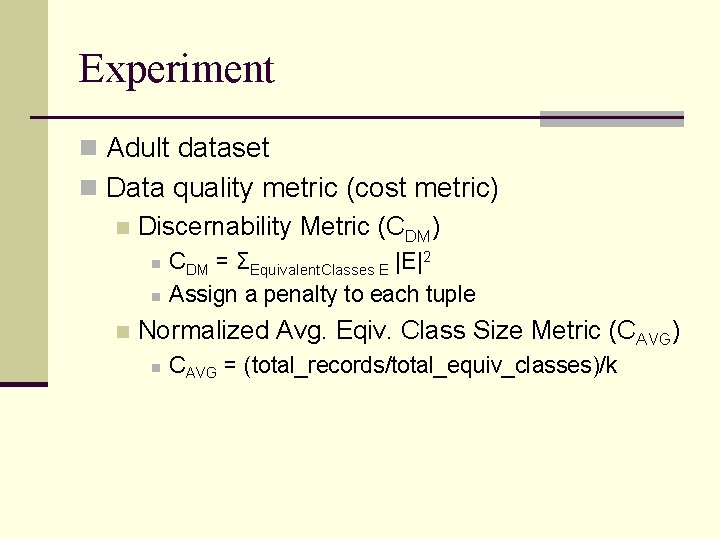 Experiment

Adult dataset

Data quality metric (cost metric)

Discernability Metric ($C_{DM}$)

$C_{DM} = \Sigma_{EquivalentClasses\ E} |E|^2$

Assign a penalty to each tuple

Normalized Avg. Eqiv. Class Size Metric ($C_{AVG}$)

$C_{AVG}$ = (total_records/total_equiv_classes)/k